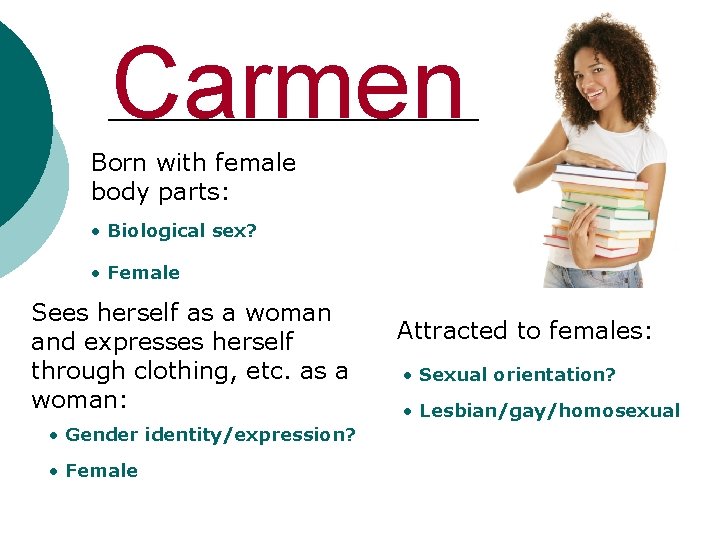 Carmen

Born with female body parts:

• Biological sex?

• Female

Sees herself as a woman and expresses herself through clothing, etc. as a woman:

• Gender identity/expression?

• Female

Attracted to females:

• Sexual orientation?

• Lesbian/gay/homosexual